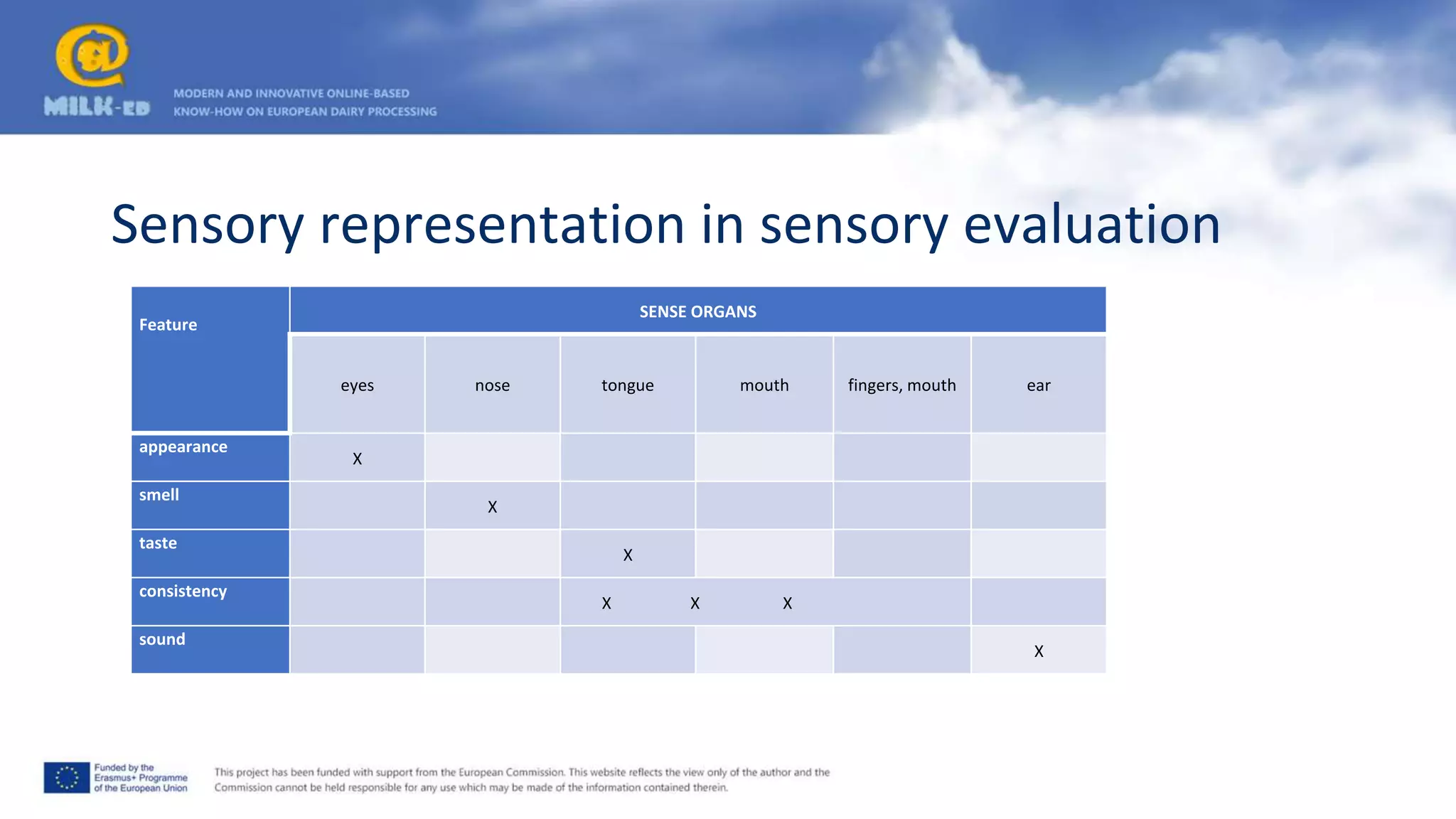 MILK-ED

MODERN AND INNOVATIVE ONLINE-BASED KNOW-HOW ON EUROPEAN DAIRY PROCESSING

Sensory representation in sensory evaluation

| Feature | SENSE ORGANS | | | | | |
|---|---|---|---|---|---|---|
| | eyes | nose | tongue | mouth | fingers, mouth | ear |
| appearance | X | | | | | |
| smell | | X | | | | |
| taste | | | X | | | |
| consistency | | | X | X | X | |
| sound | | | | | | X |

Funded by the Erasmus+ Programme of the European Union

This project has been funded with support from the European Commission. This website reflects the view only of the author and the Commission cannot be held responsible for any use which may be made of the information contained therein.